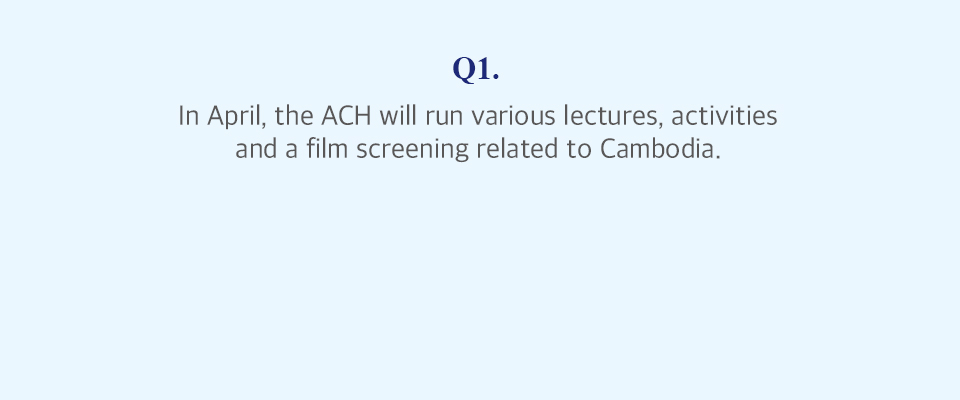 Q1.

In April, the ACH will run various lectures, activities and a film screening related to Cambodia.